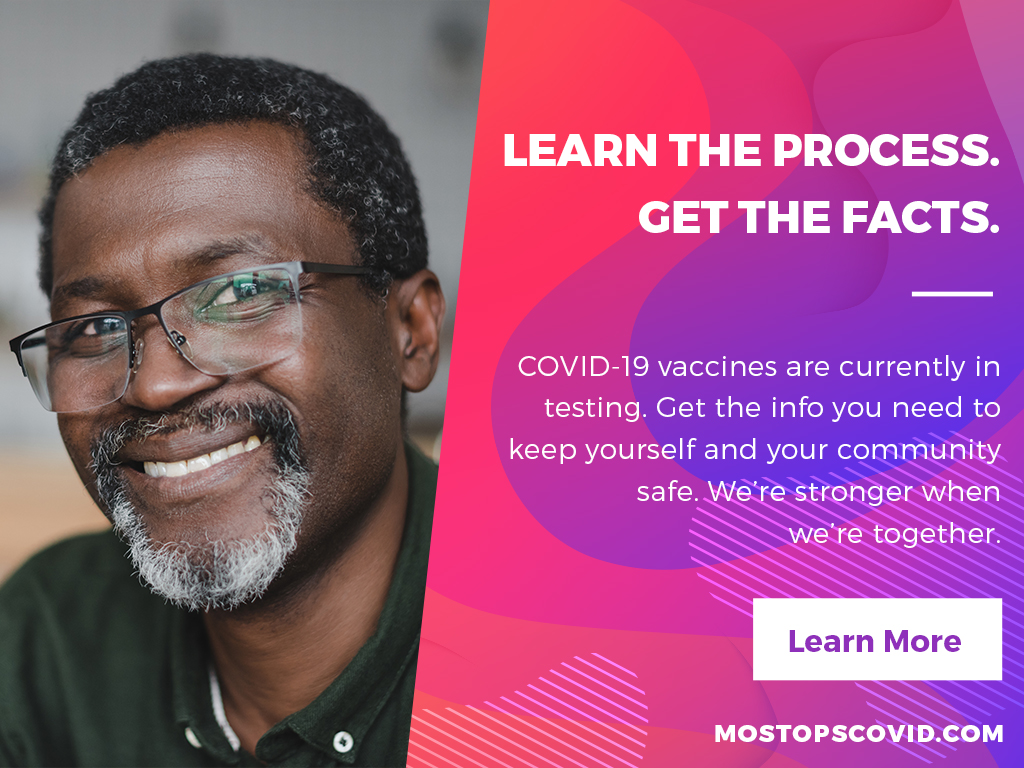 LEARN THE PROCESS.
GET THE FACTS.

COVID-19 vaccines are currently in testing. Get the info you need to keep yourself and your community safe. We're stronger when we're together.

Learn More

MOSTOPSCOVID.COM